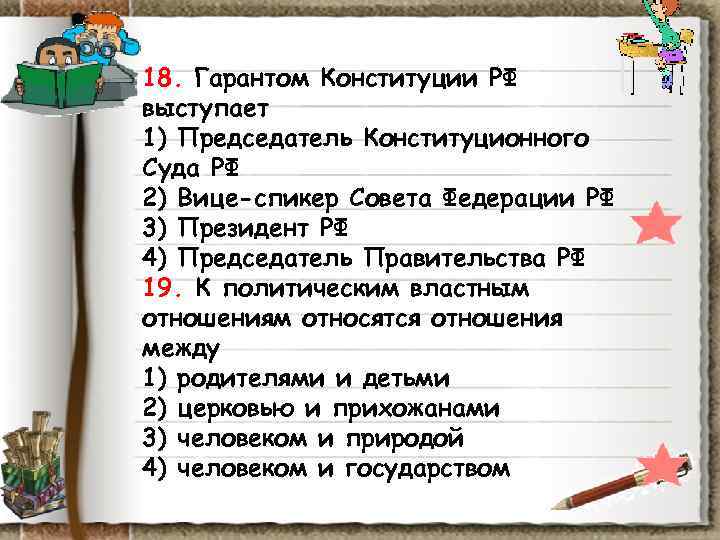 18. Гарантом Конституции РФ выступает
1) Председатель Конституционного Суда РФ
2) Вице-спикер Совета Федерации РФ
3) Президент РФ
4) Председатель Правительства РФ
19. К политическим властным отношениям относятся отношения между
1) родителями и детьми
2) церковью и прихожанами
3) человеком и природой
4) человеком и государством